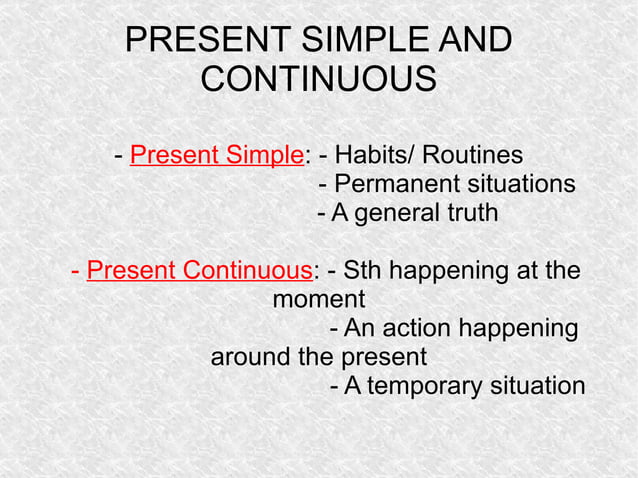 PRESENT SIMPLE AND CONTINUOUS

- Present Simple: - Habits/ Routines
- Permanent situations
- A general truth

- Present Continuous: - Sth happening at the moment
- An action happening around the present
- A temporary situation